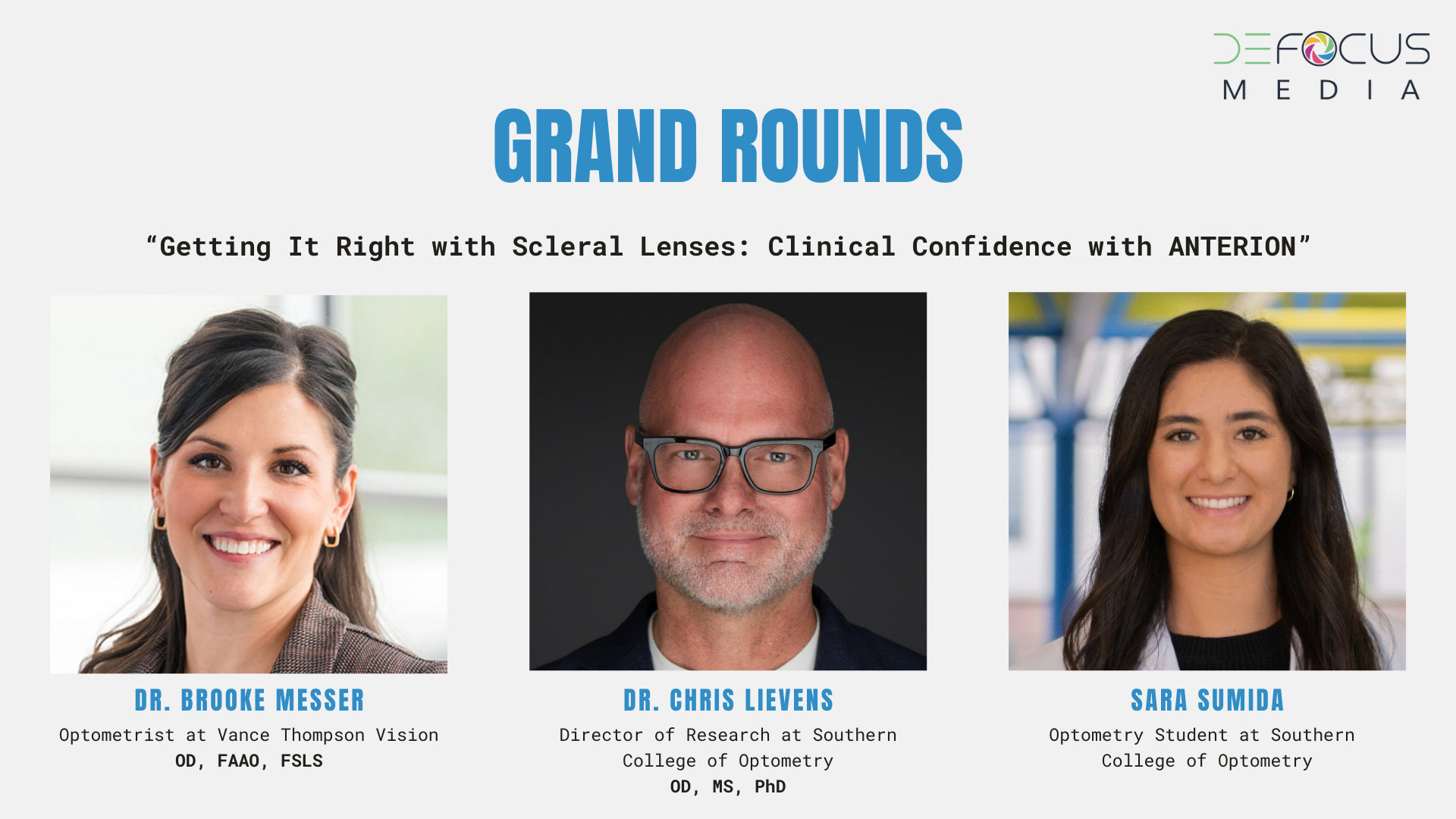 DEFOCUS MEDIA

GRAND ROUNDS

“Getting It Right with Scleral Lenses: Clinical Confidence with ANTERION”

DR. BROOKE MESSER
Optometrist at Vance Thompson Vision
OD, FAAO, FSLS

DR. CHRIS LIEVENS
Director of Research at Southern College of Optometry
OD, MS, PhD

SARA SUMIDA
Optometry Student at Southern College of Optometry